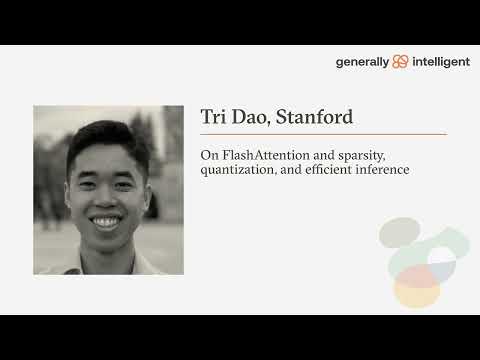 generally intelligent

Tri Dao, Stanford

On FlashAttention and sparsity, quantization, and efficient inference